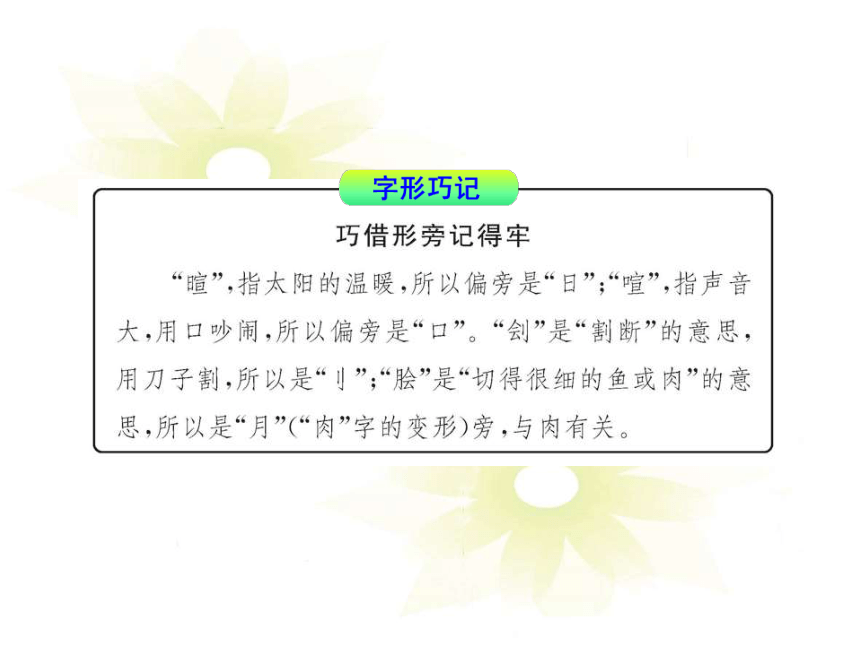 字形巧记

巧借形旁记得牢

“暄”，指太阳的温暖，所以偏旁是“日”；“喧”，指声音大，用口吵闹，所以偏旁是“口”。“刽”是“割断”的意思，用刀子割，所以是“刂”；“脍”是“切得很细的鱼或肉”的意思，所以是“月”（“肉”字的变形）旁，与肉有关。